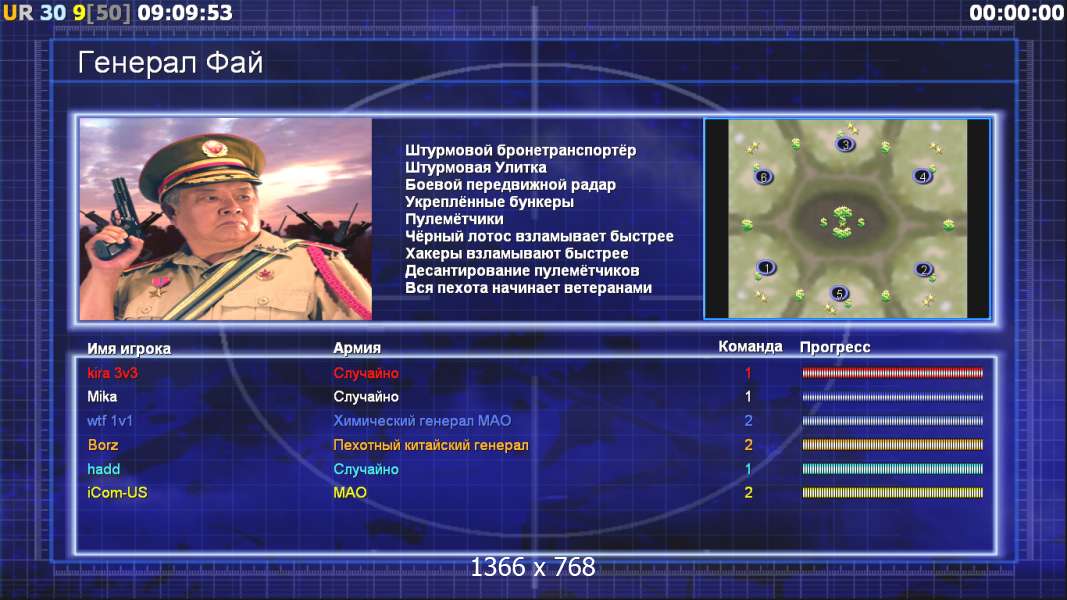 UR 30 9[50] 09:09:53

00:00:00

Генерал Фай

Штурмовой бронетранспортёр
Штурмовая Улитка
Боевой передвижной радар
Укреплённые бункеры
Пулемётчики
Чёрный лотос взламывает быстрее
Хакеры взламывают быстрее
Десантирование пулемётчиков
Вся пехота начинает ветеранами

3
6
4
1
2
5

| Имя игрока | Армия | Команда | Прогресс |
|---|---|---|---|
| kira 3v3 | Случайно | 1 | |
| Mika | Случайно | 1 | |
| wtf 1v1 | Химический генерал МАО | 2 | |
| Borz | Пехотный китайский генерал | 2 | |
| hadd | Случайно | 1 | |
| iCom-US | МАО | 2 | |

1366 x 768